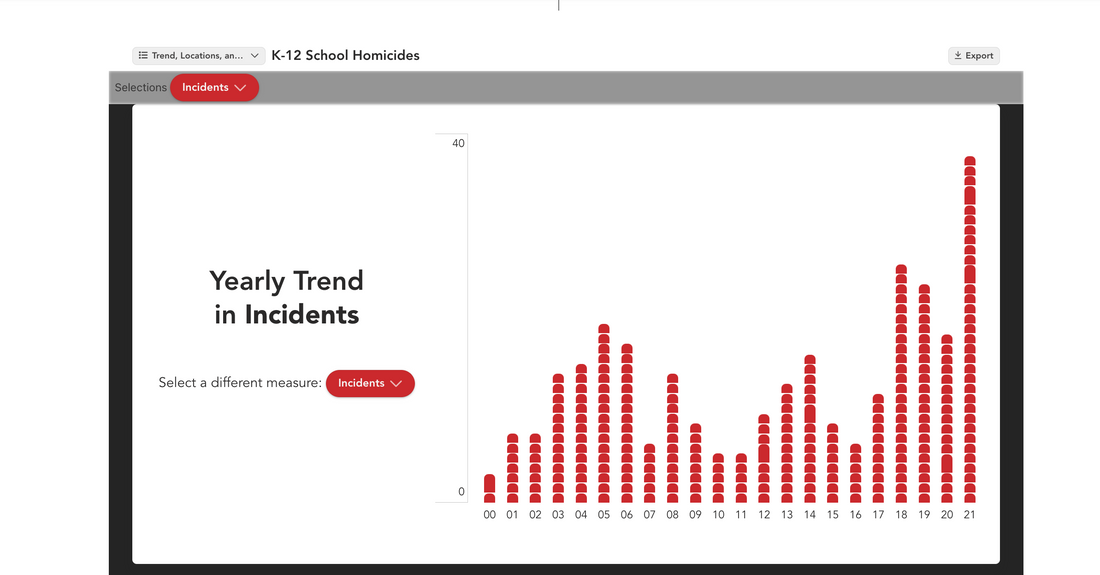 Trend, Locations, an... K-12 School Homicides

Export

Selections Incidents

Yearly Trend
in Incidents

Select a different measure: Incidents

40

0

00 01 02 03 04 05 06 07 08 09 10 11 12 13 14 15 16 17 18 19 20 21